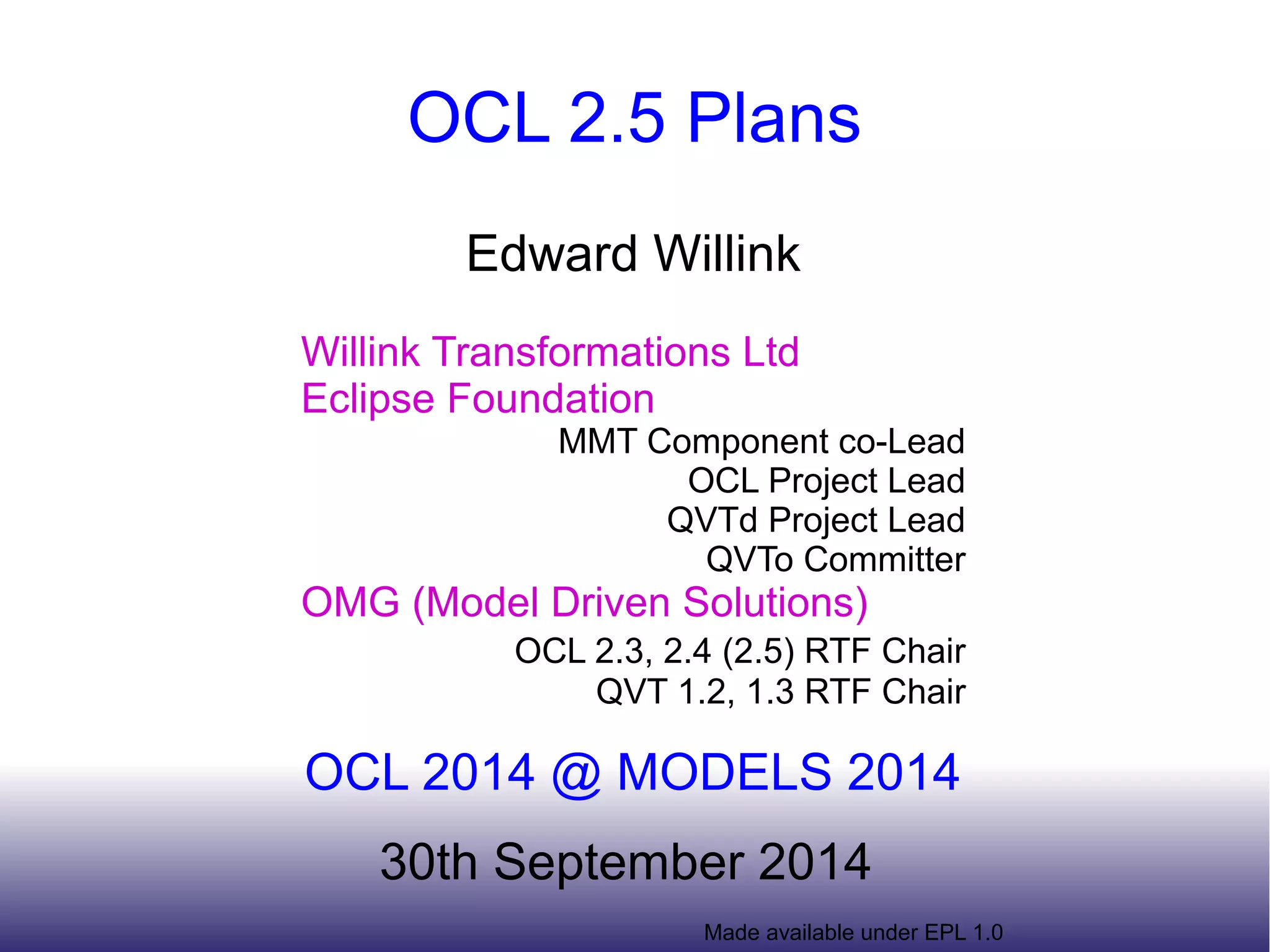 OCL 2.5 Plans

Edward Willink

Willink Transformations Ltd
Eclipse Foundation

MMT Component co-Lead
OCL Project Lead
QVTd Project Lead
QVTo Committer

OMG (Model Driven Solutions)

OCL 2.3, 2.4 (2.5) RTF Chair
QVT 1.2, 1.3 RTF Chair

OCL 2014 @ MODELS 2014

30th September 2014

Made available under EPL 1.0